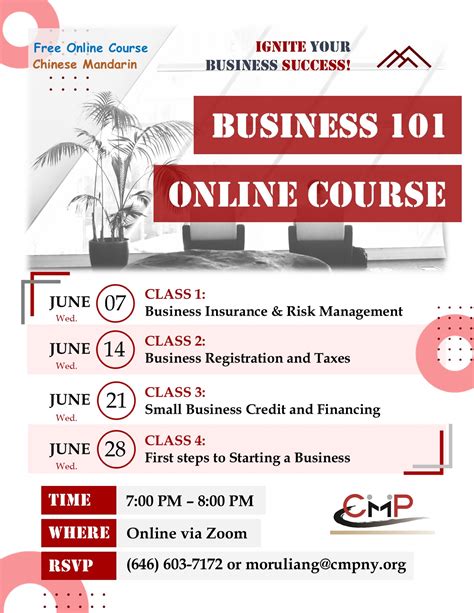 Free Online Course
Chinese Mandarin

IGNITE YOUR BUSINESS SUCCESS!

BUSINESS 101
ONLINE COURSE

JUNE Wed. 07
CLASS 1:
Business Insurance & Risk Management

JUNE Wed. 14
CLASS 2:
Business Registration and Taxes

JUNE Wed. 21
CLASS 3:
Small Business Credit and Financing

JUNE Wed. 28
CLASS 4:
First steps to Starting a Business

TIME 7:00 PM – 8:00 PM
WHERE Online via Zoom
RSVP (646) 603-7172 or moruliang@cmpny.org

CMP